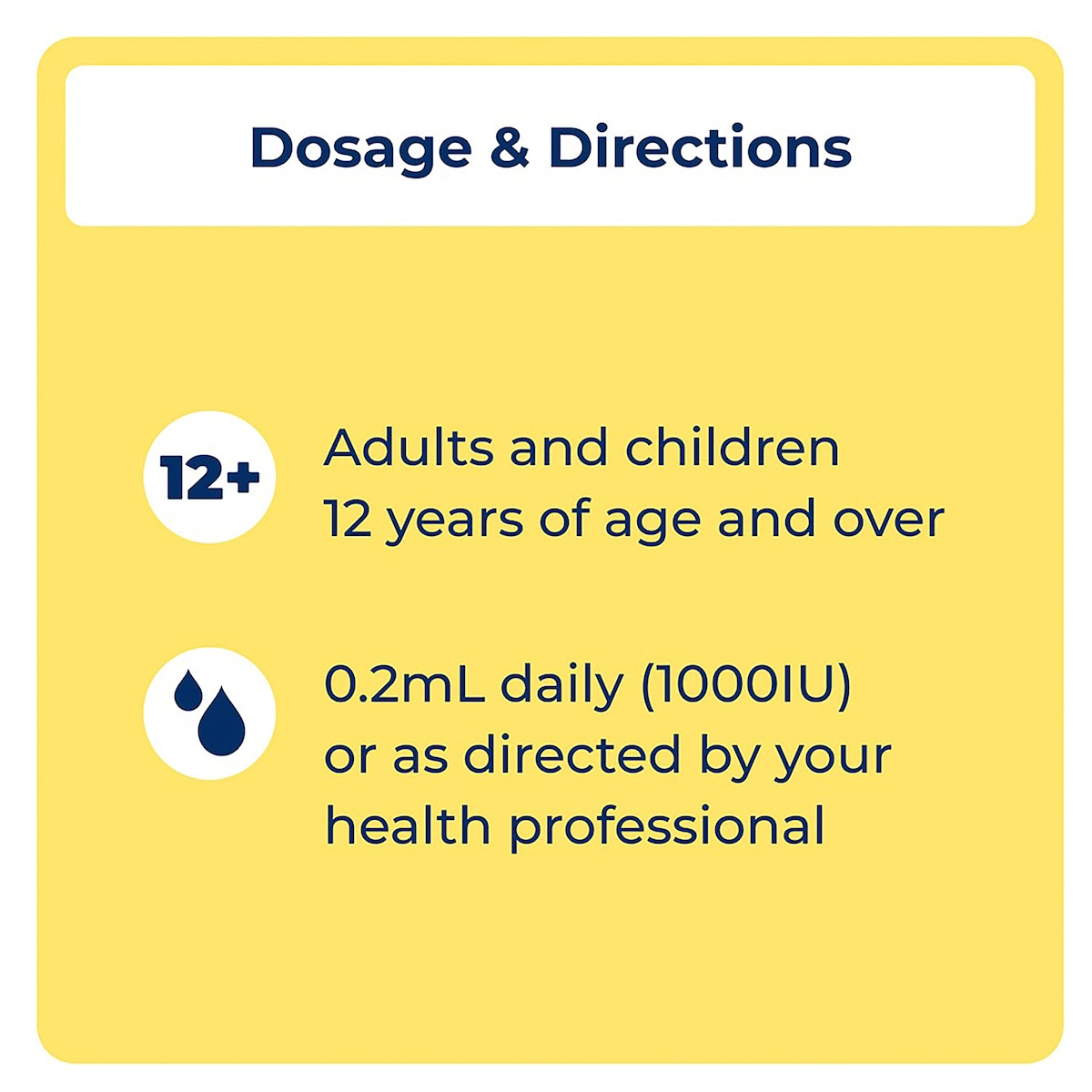 Dosage & Directions

12+

Adults and children 12 years of age and over

0.2mL daily (1000IU) or as directed by your health professional